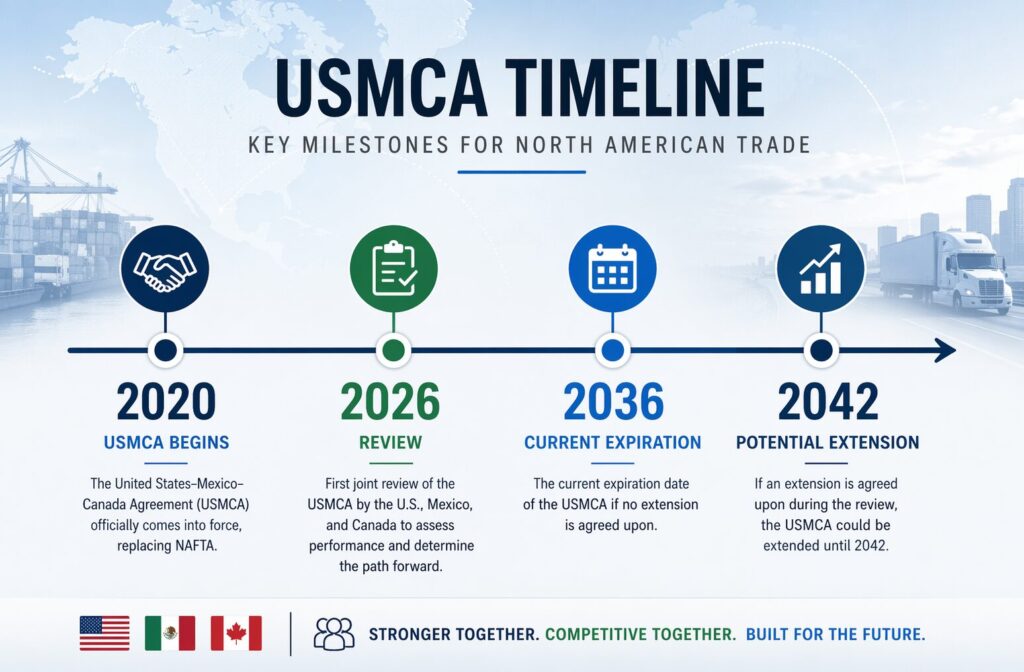 USMCA TIMELINE

KEY MILESTONES FOR NORTH AMERICAN TRADE

2020
USMCA BEGINS
The United States–Mexico–Canada Agreement (USMCA) officially comes into force, replacing NAFTA.

2026
REVIEW
First joint review of the USMCA by the U.S., Mexico, and Canada to assess performance and determine the path forward.

2036
CURRENT EXPIRATION
The current expiration date of the USMCA if no extension is agreed upon.

2042
POTENTIAL EXTENSION
If an extension is agreed upon during the review, the USMCA could be extended until 2042.

STRONGER TOGETHER. COMPETITIVE TOGETHER. BUILT FOR THE FUTURE.